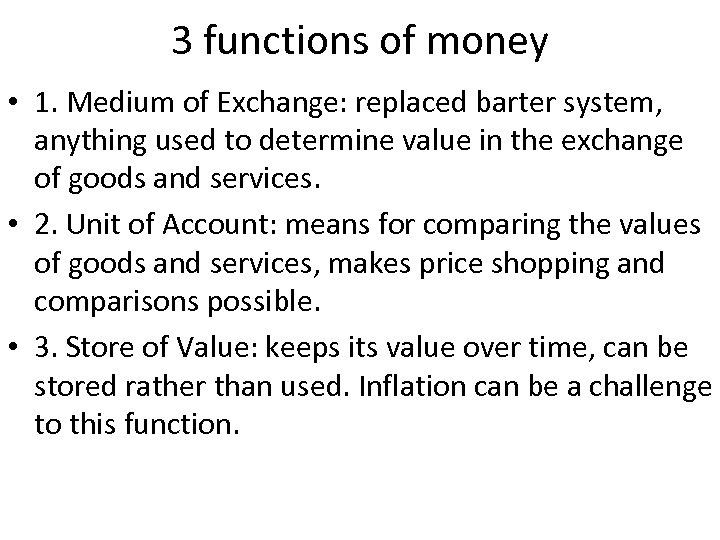 3 functions of money

• 1. Medium of Exchange: replaced barter system, anything used to determine value in the exchange of goods and services.

• 2. Unit of Account: means for comparing the values of goods and services, makes price shopping and comparisons possible.

• 3. Store of Value: keeps its value over time, can be stored rather than used. Inflation can be a challenge to this function.